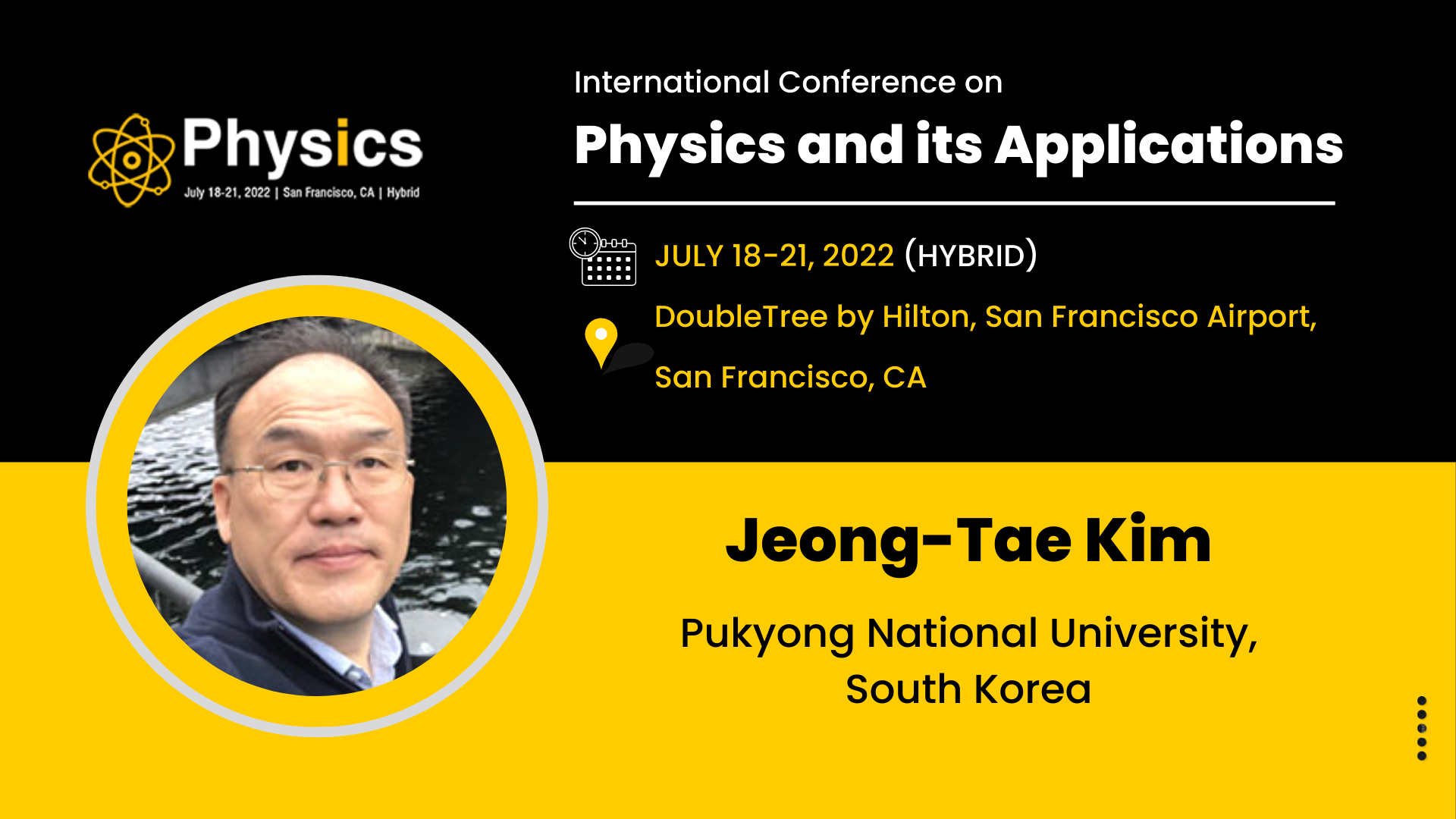 Physics
July 18-21, 2022 | San Francisco, CA | Hybrid

International Conference on
Physics and its Applications

JULY 18-21, 2022 (HYBRID)
DoubleTree by Hilton, San Francisco Airport,
San Francisco, CA

Jeong-Tae Kim
Pukyong National University,
South Korea